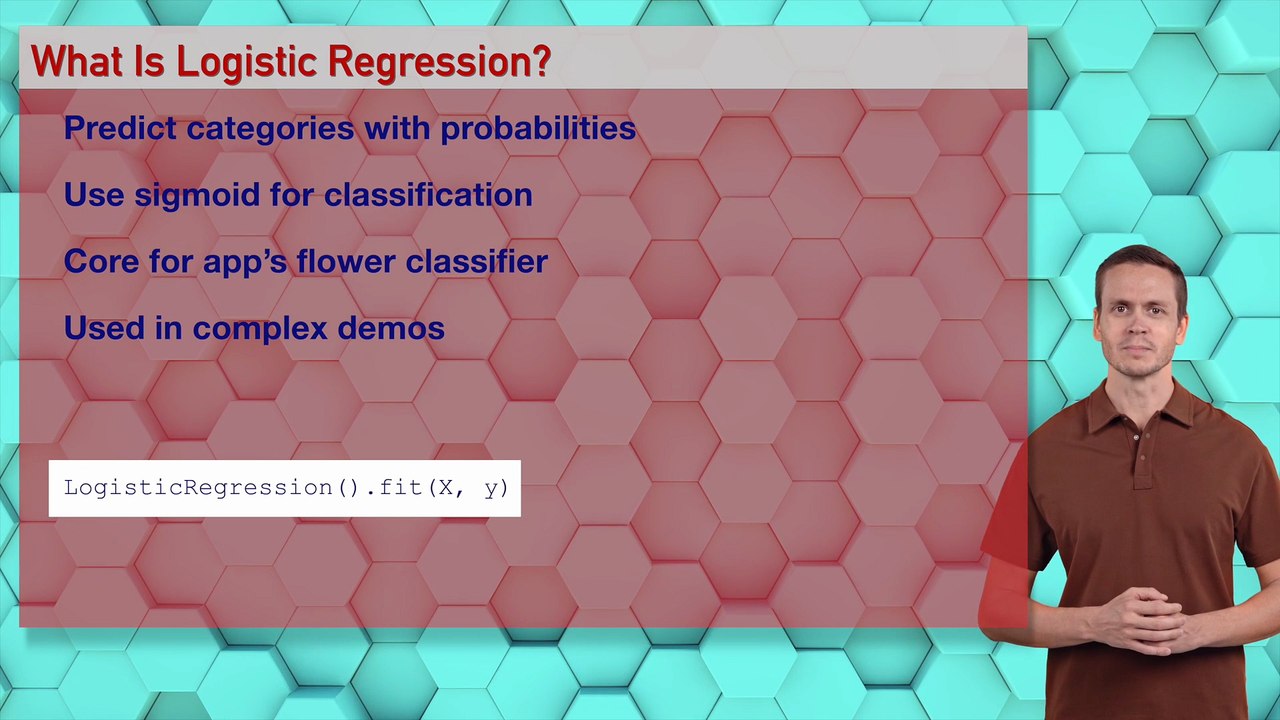 What Is Logistic Regression?

Predict categories with probabilities

Use sigmoid for classification

Core for app's flower classifier

Used in complex demos

LogisticRegression().fit(X, y)